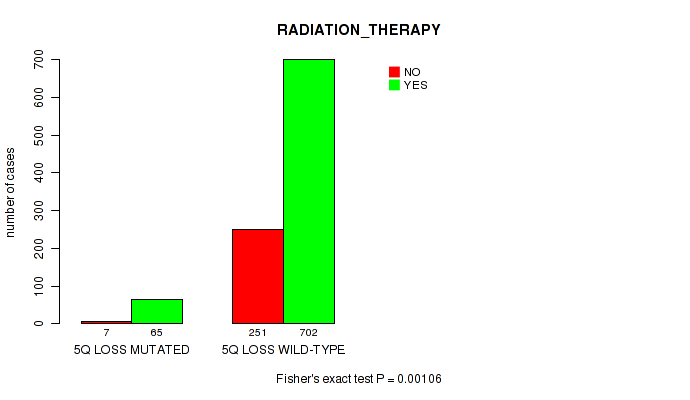 RADIATION_THERAPY

NO
YES

number of cases

0
100
200
300
400
500
600
700

7
65
251
702

5Q LOSS MUTATED
5Q LOSS WILD-TYPE

Fisher's exact test P = 0.00106